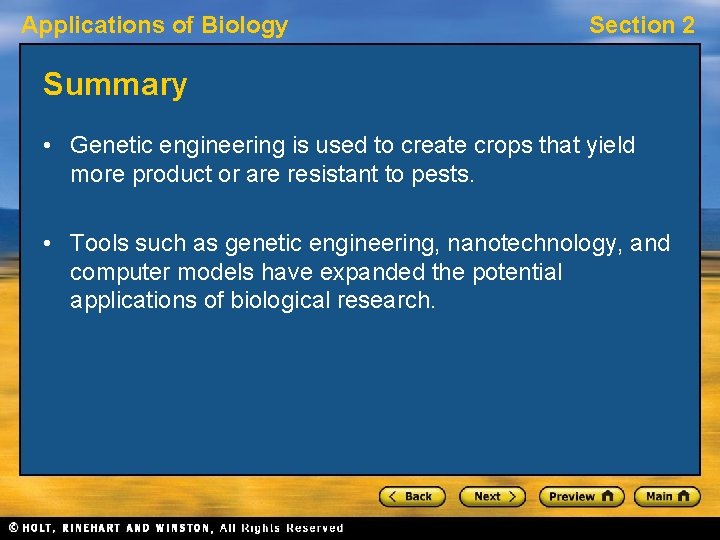 Applications of Biology

Section 2

Summary

• Genetic engineering is used to create crops that yield more product or are resistant to pests.

• Tools such as genetic engineering, nanotechnology, and computer models have expanded the potential applications of biological research.

< Back

Next >

Preview

Main

© HOLT, RINEHART AND WINSTON, All Rights Reserved